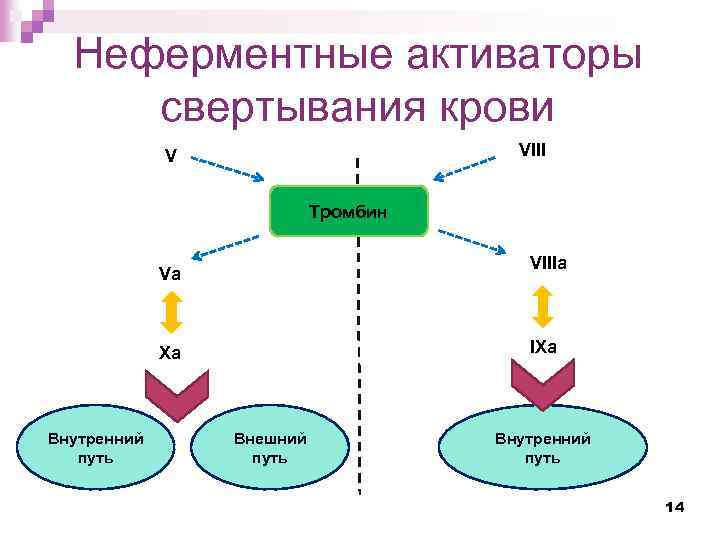 Неферментные активаторы свертывания крови

V

VIII

Тромбин

Va

VIIIa

Xa

IXa

Внутренний путь

Внешний путь

Внутренний путь

14